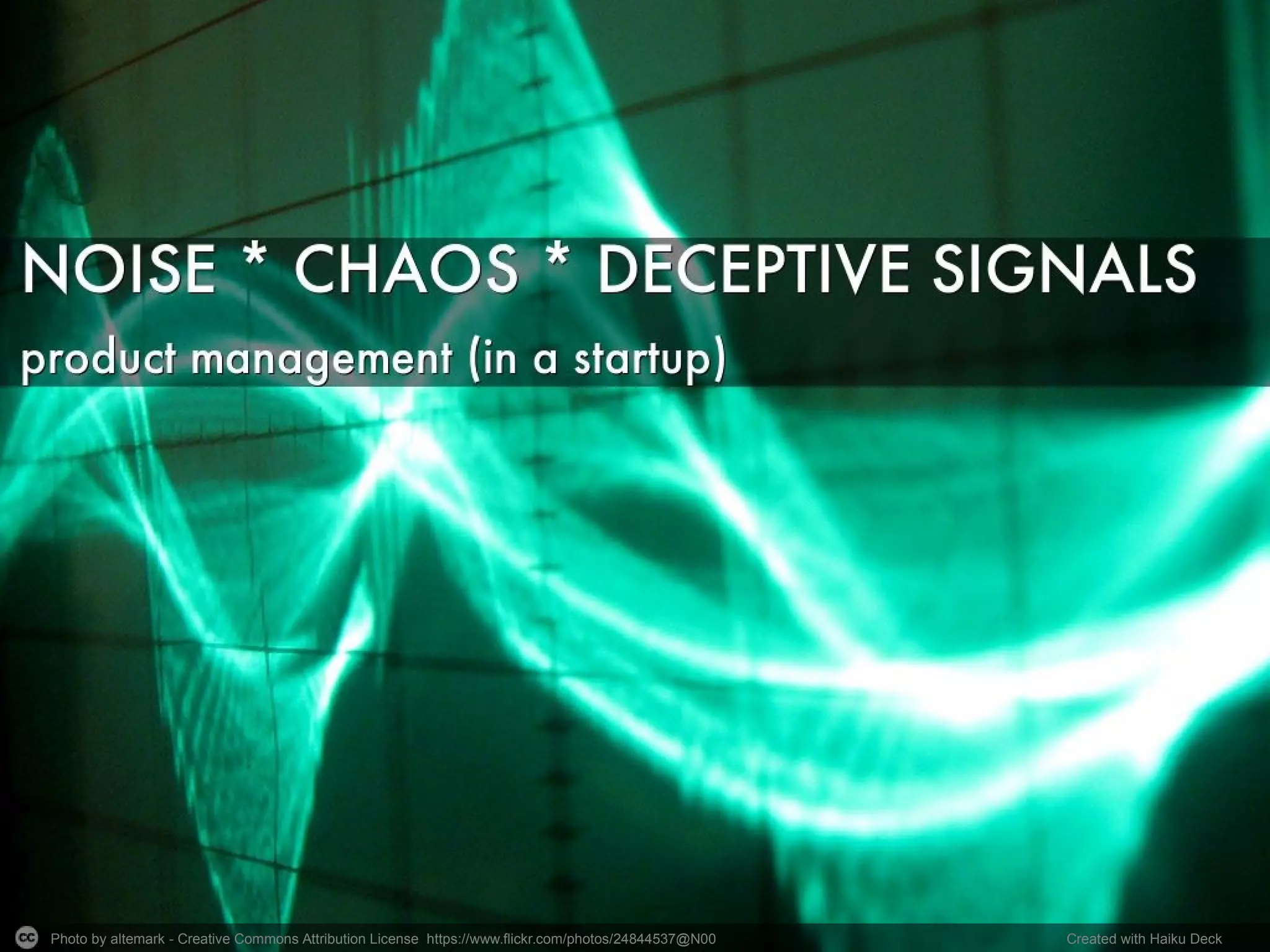 NOISE * CHAOS * DECEPTIVE SIGNALS

product management (in a startup)

cc Photo by altemark - Creative Commons Attribution License https://www.flickr.com/photos/24844537@N00

Created with Haiku Deck